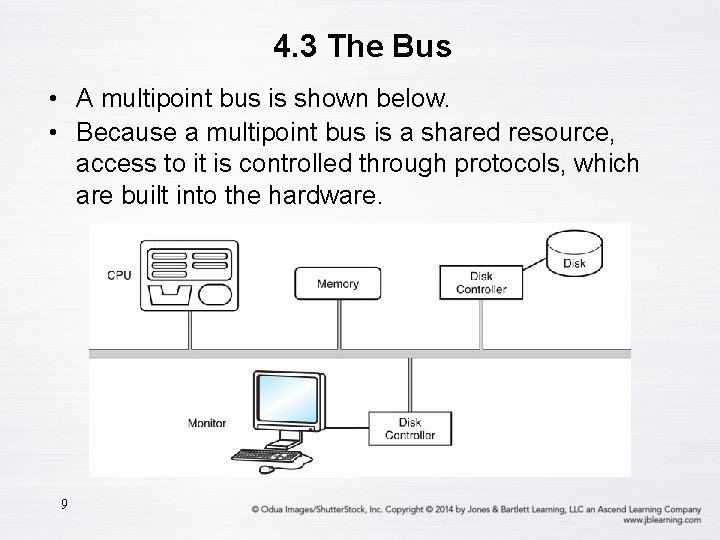 4.3 The Bus

• A multipoint bus is shown below.
• Because a multipoint bus is a shared resource, access to it is controlled through protocols, which are built into the hardware.

CPU
Memory
Disk Controller
Disk
Monitor
Disk Controller

9

© Odua Images/ShutterStock, Inc. Copyright © 2014 by Jones & Bartlett Learning, LLC an Ascend Learning Company
www.jblearning.com